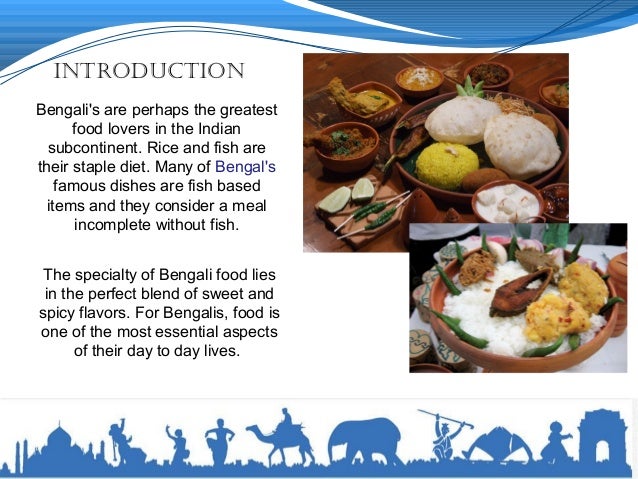 INTRODUCTION

Bengali's are perhaps the greatest food lovers in the Indian subcontinent. Rice and fish are their staple diet. Many of Bengal's famous dishes are fish based items and they consider a meal incomplete without fish.

The specialty of Bengali food lies in the perfect blend of sweet and spicy flavors. For Bengalis, food is one of the most essential aspects of their day to day lives.